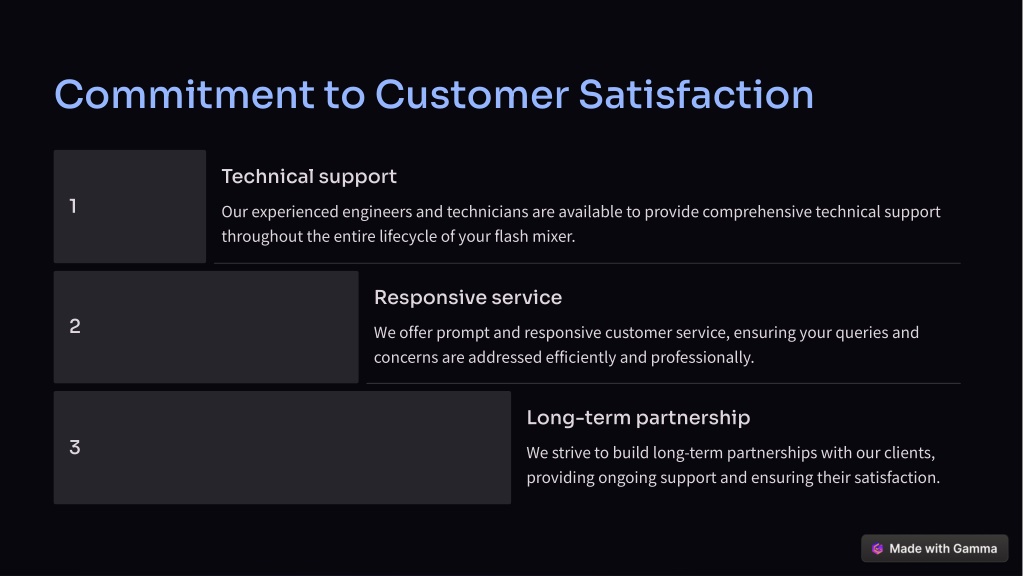 Commitment to Customer Satisfaction

1

Technical support

Our experienced engineers and technicians are available to provide comprehensive technical support throughout the entire lifecycle of your flash mixer.

2

Responsive service

We offer prompt and responsive customer service, ensuring your queries and concerns are addressed efficiently and professionally.

3

Long-term partnership

We strive to build long-term partnerships with our clients, providing ongoing support and ensuring their satisfaction.

Made with Gamma